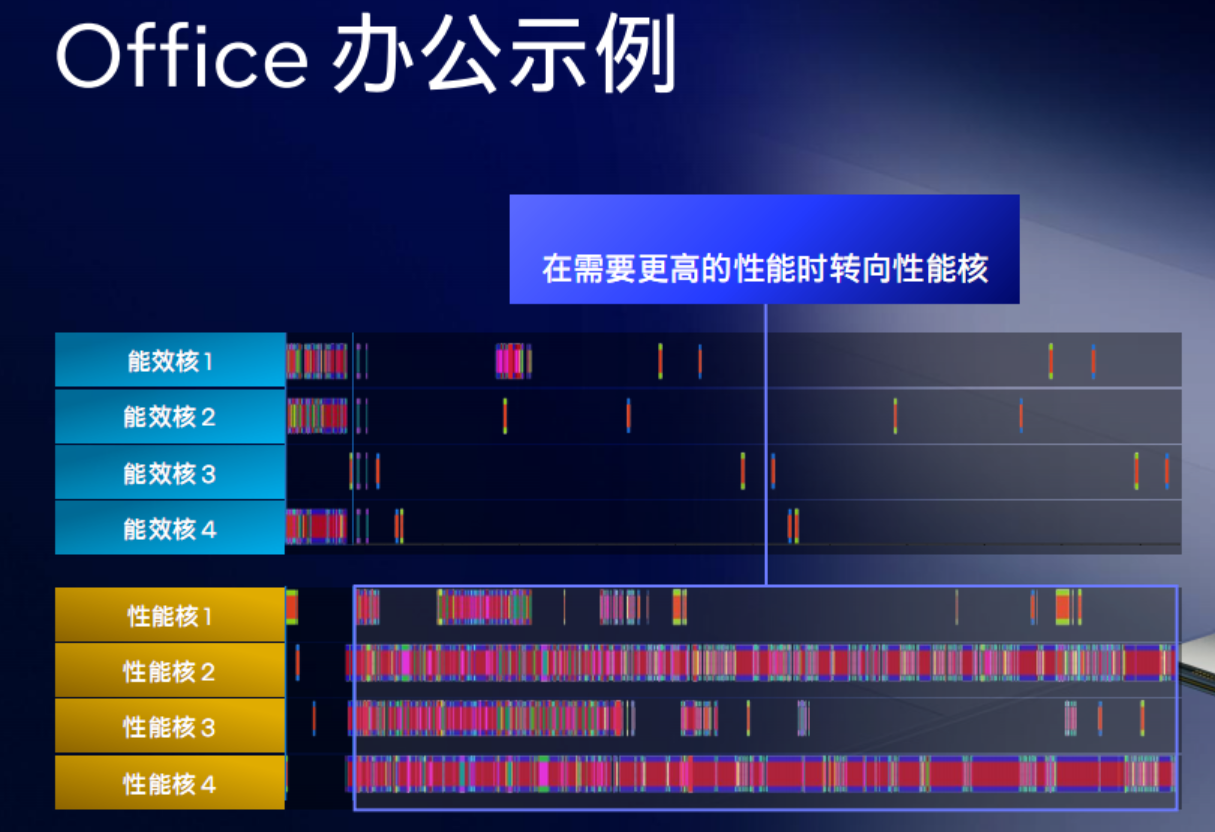 Office 办公示例

在需要更高的性能时转向性能核

能效核 1
能效核 2
能效核 3
能效核 4

性能核 1
性能核 2
性能核 3
性能核 4